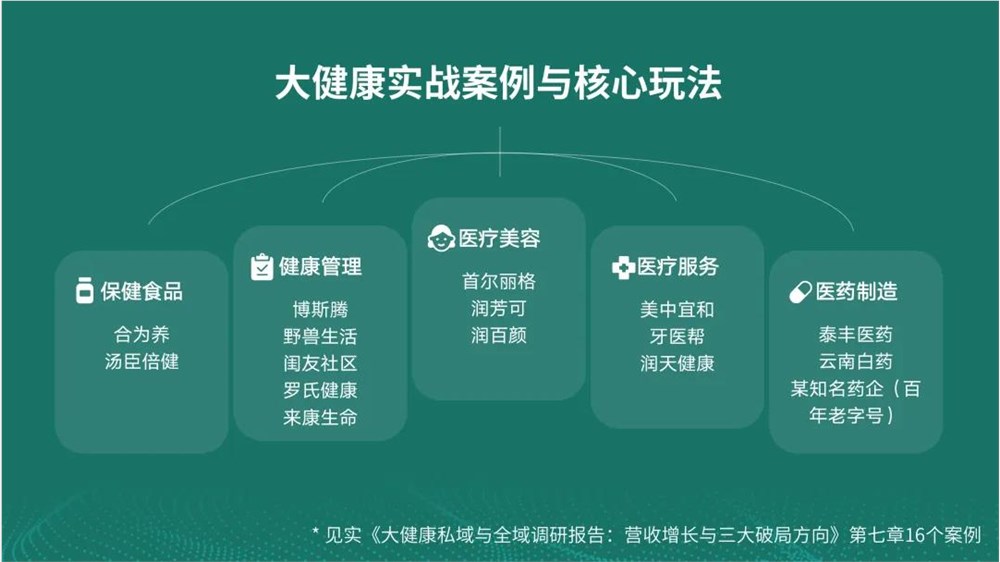 大健康实战案例与核心玩法

保健食品

合为养
汤臣倍健

健康管理

博斯腾
野兽生活
闺友社区
罗氏健康
来康生命

医疗美容

首尔丽格
润芳可
润百颜

医疗服务

美中宜和
牙医帮
润天健康

医药制造

泰丰医药
云南白药
某知名药企（百年老字号）

* 见实《大健康私域与全域调研报告：营收增长与三大破局方向》第七章16个案例